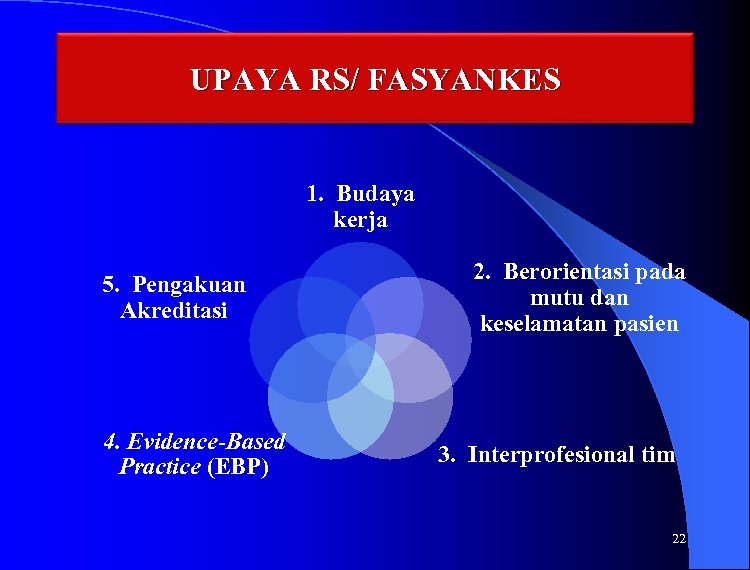 UPAYA RS/ FASYANKES

1. Budaya kerja

2. Berorientasi pada mutu dan keselamatan pasien

3. Interprofesional tim

4. Evidence-Based Practice (EBP)

5. Pengakuan Akreditasi

22